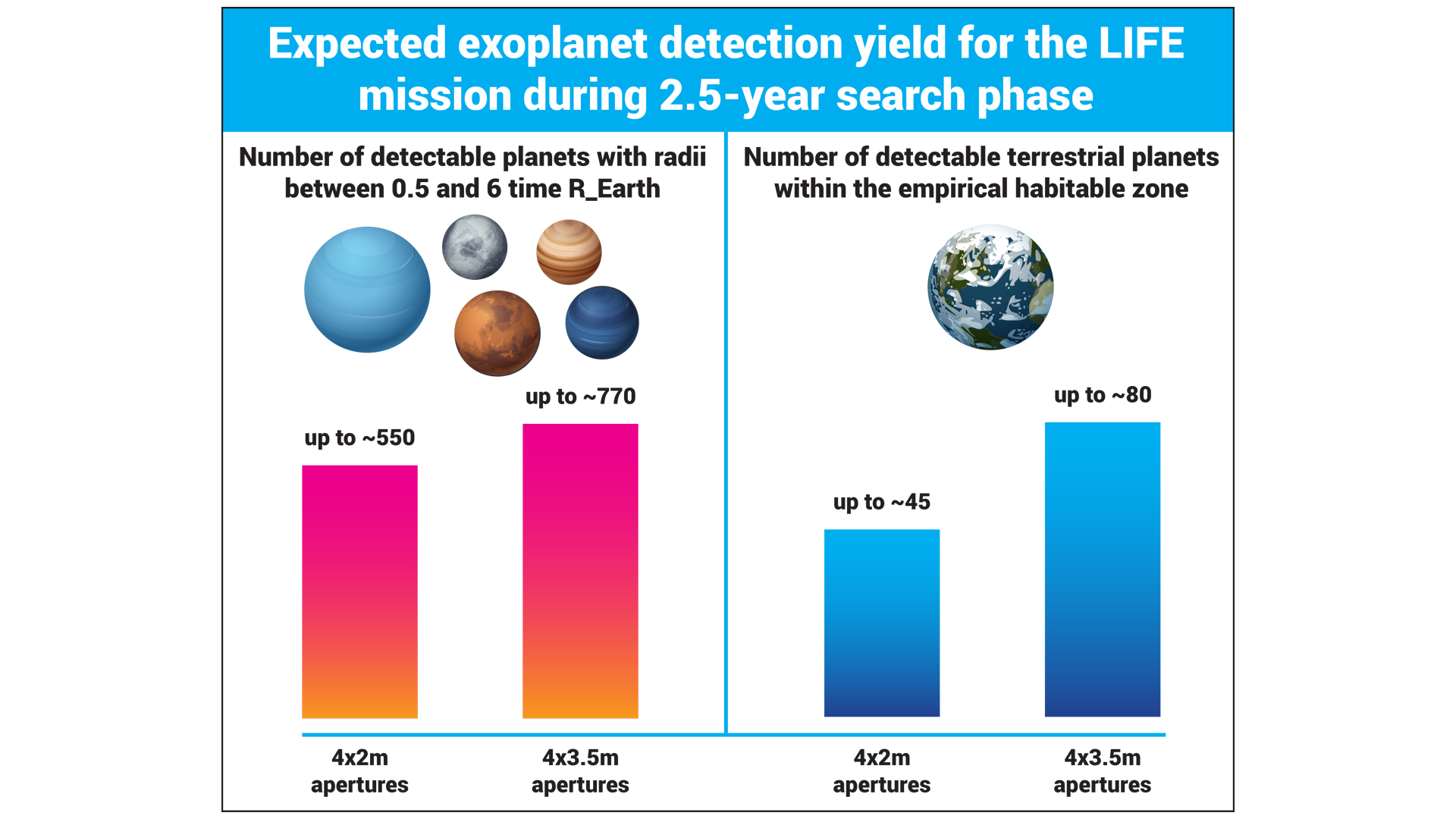 Expected exoplanet detection yield for the LIFE mission during 2.5-year search phase

Number of detectable planets with radii between 0.5 and 6 time R_Earth

up to ~550

up to ~770

4x2m apertures

4x3.5m apertures

Number of detectable terrestrial planets within the empirical habitable zone

up to ~45

up to ~80

4x2m apertures

4x3.5m apertures